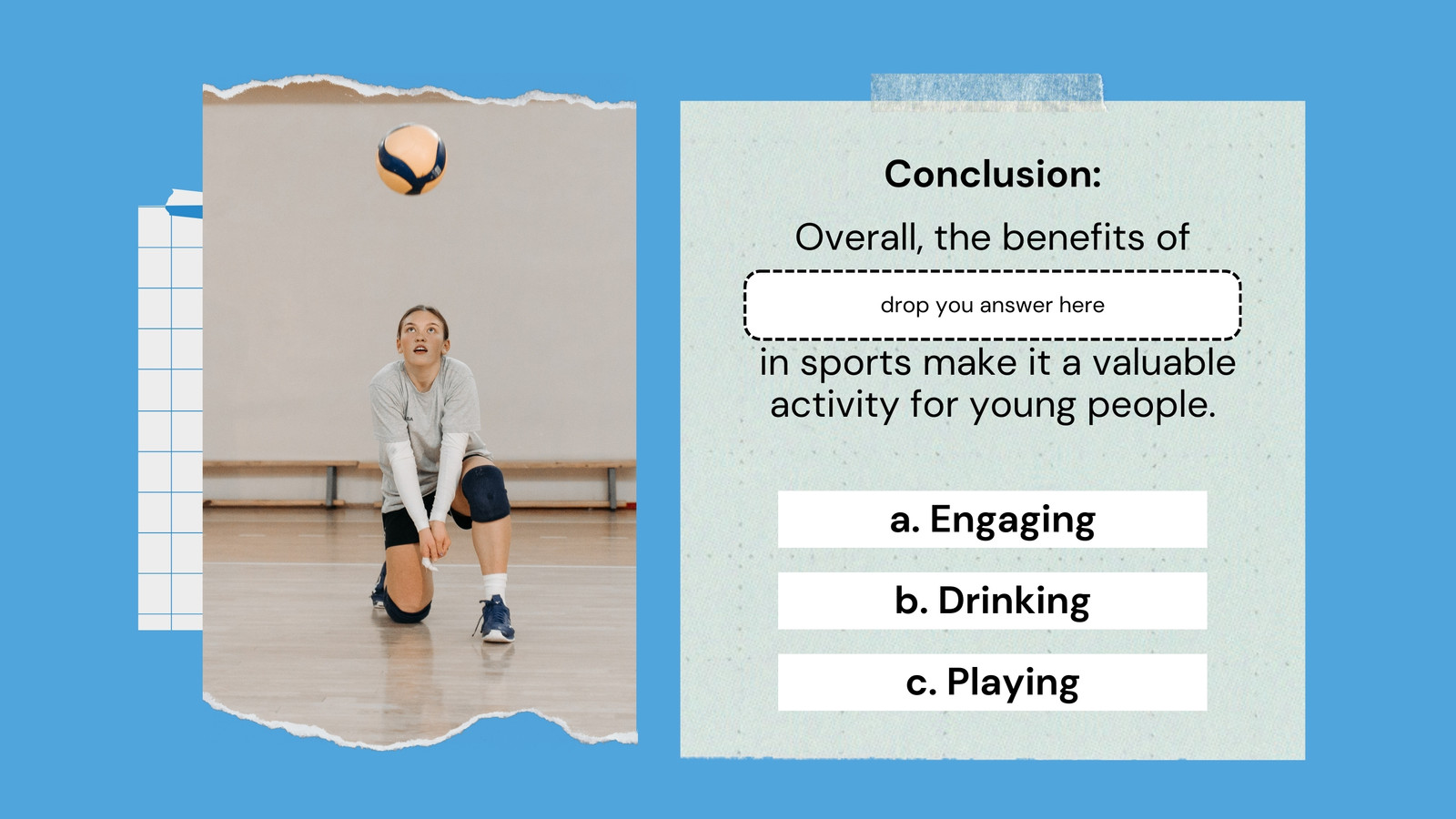 Conclusion:

Overall, the benefits of

drop you answer here

in sports make it a valuable activity for young people.

a. Engaging

b. Drinking

c. Playing